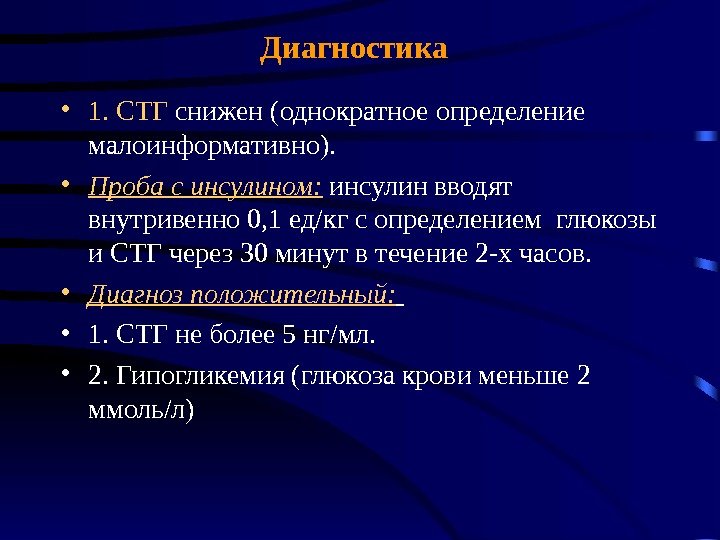 Диагностика

• 1. СТГ снижен (однократное определение малоинформативно).

• Проба с инсулином: инсулин вводят внутривенно 0,1 ед/кг с определением глюкозы и СТГ через 30 минут в течение 2-х часов.

• Диагноз положительный:

• 1. СТГ не более 5 нг/мл.

• 2. Гипогликемия (глюкоза крови меньше 2 ммоль/л)